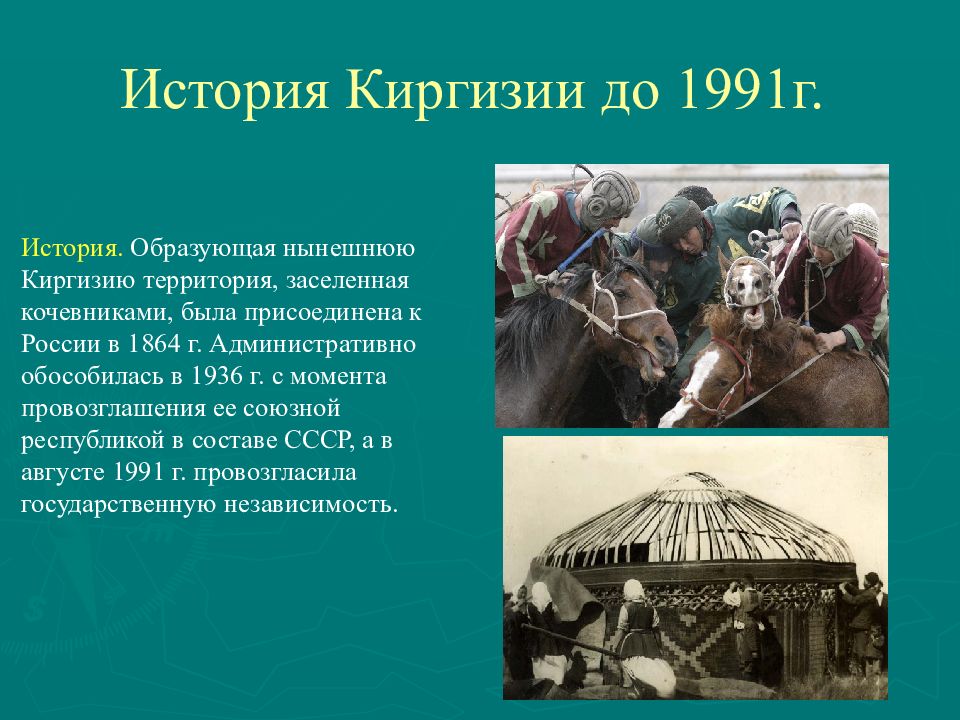 История Киргизии до 1991г.

История. Образующая нынешнюю Киргизию территория, заселенная кочевниками, была присоединена к России в 1864 г. Административно обособилась в 1936 г. с момента провозглашения ее союзной республикой в составе СССР, а в августе 1991 г. провозгласила государственную независимость.